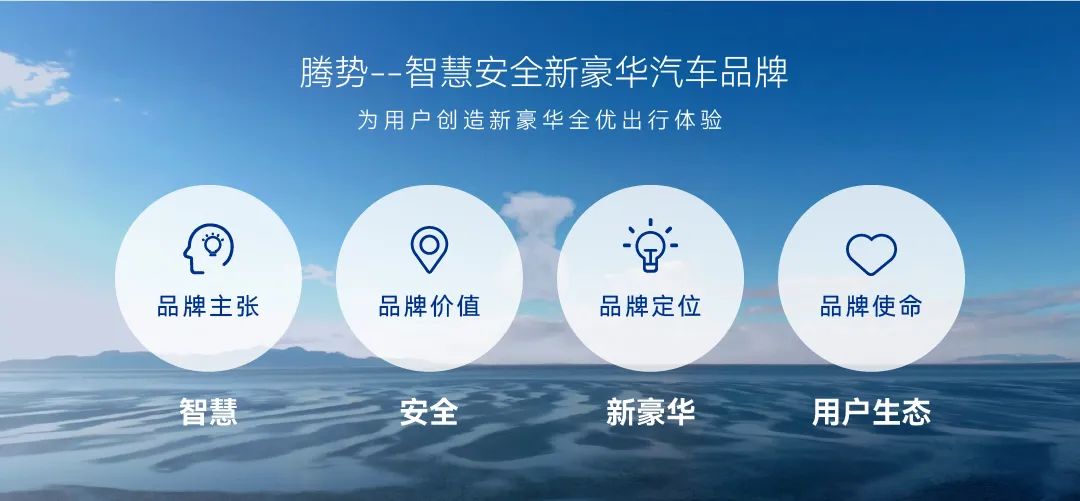 腾势--智慧安全新豪华汽车品牌

为用户创造新豪华全优出行体验

品牌主张

品牌价值

品牌定位

品牌使命

智慧

安全

新豪华

用户生态